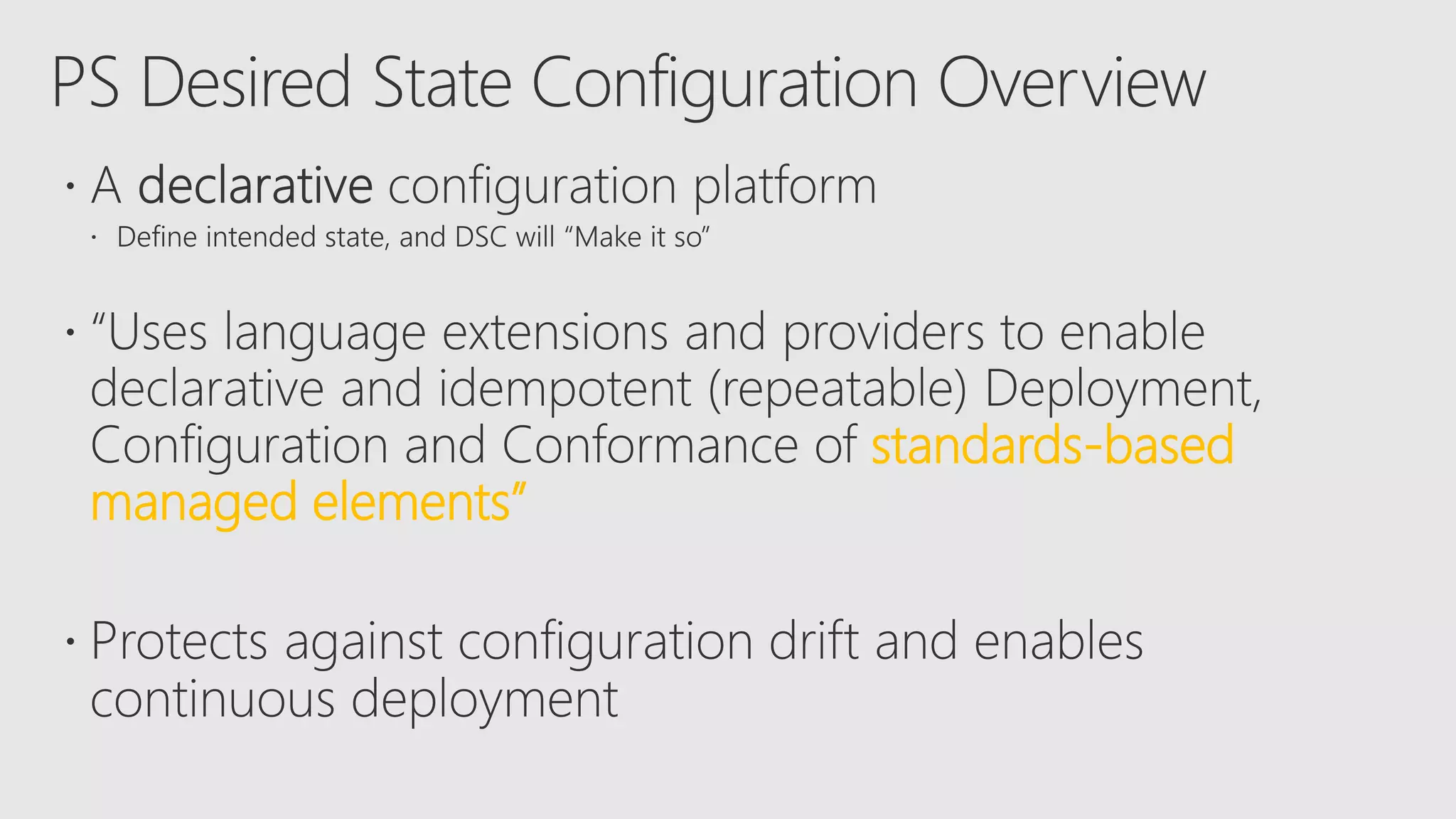 PS Desired State Configuration Overview

• A declarative configuration platform

• Define intended state, and DSC will "Make it so"

• "Uses language extensions and providers to enable declarative and idempotent (repeatable) Deployment, Configuration and Conformance of standards-based managed elements"

• Protects against configuration drift and enables continuous deployment